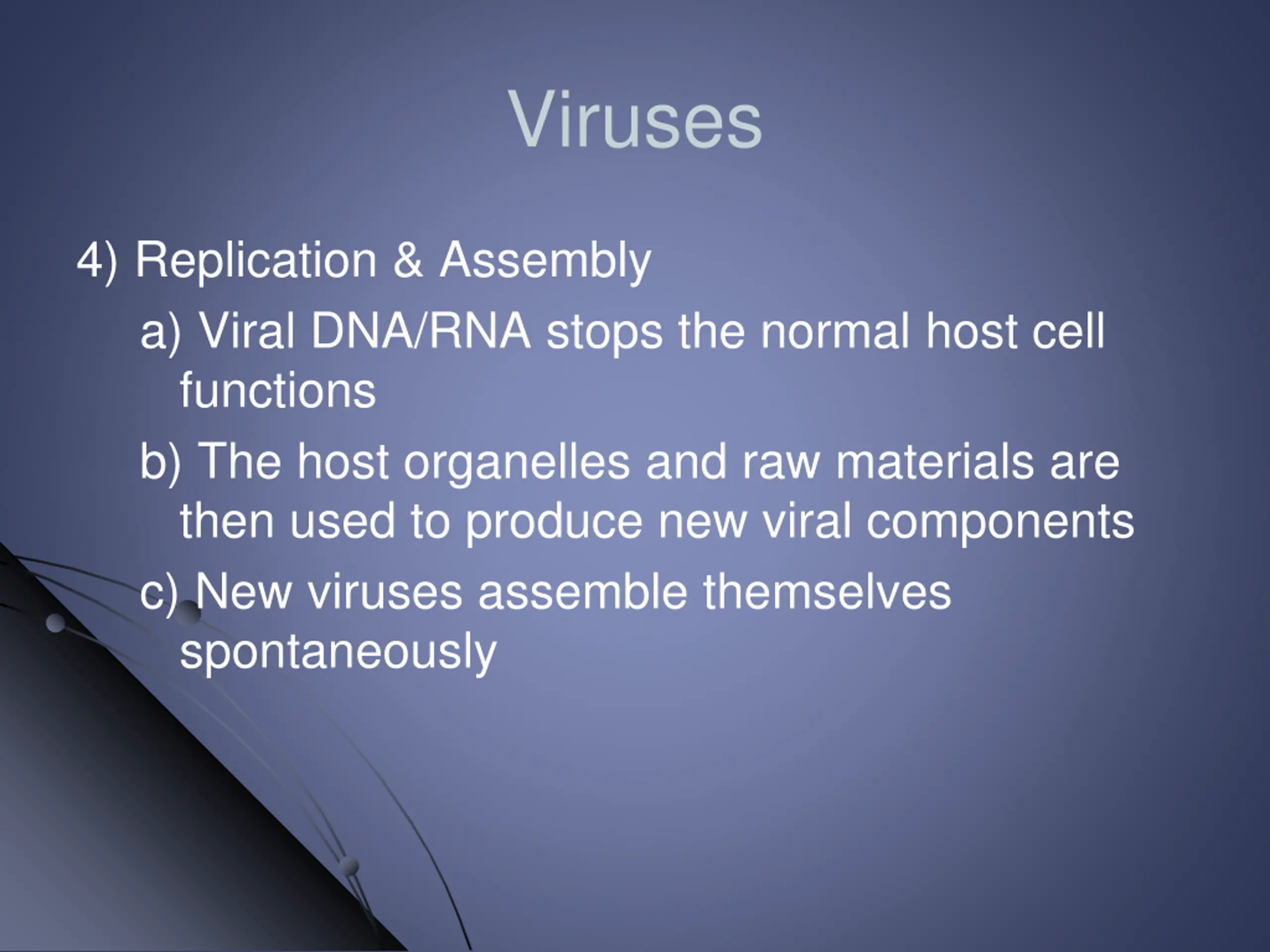 Viruses

4) Replication & Assembly

a) Viral DNA/RNA stops the normal host cell functions

b) The host organelles and raw materials are then used to produce new viral components

c) New viruses assemble themselves spontaneously